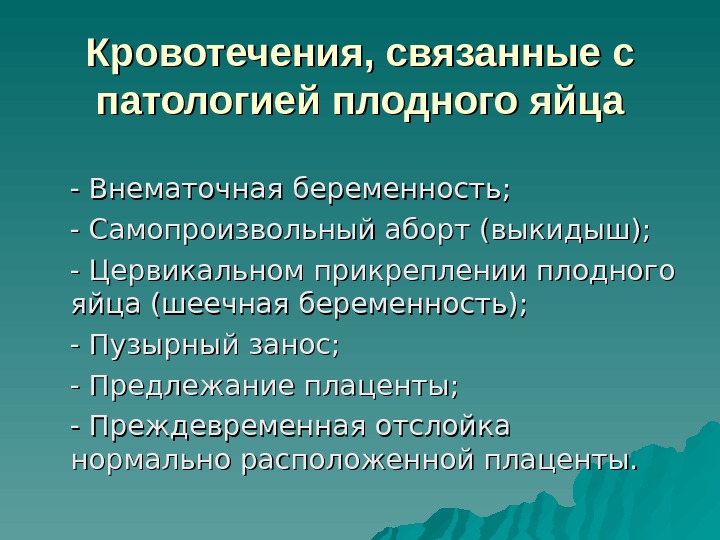 Кровотечения, связанные с патологией плодного яйца

- Внематочная беременность;

- Самопроизвольный аборт (выкидыш);

- Цервикальном прикреплении плодного яйца (шеечная беременность);

- Пузырный занос;

- Предлежание плаценты;

- Преждевременная отслойка нормально расположенной плаценты.